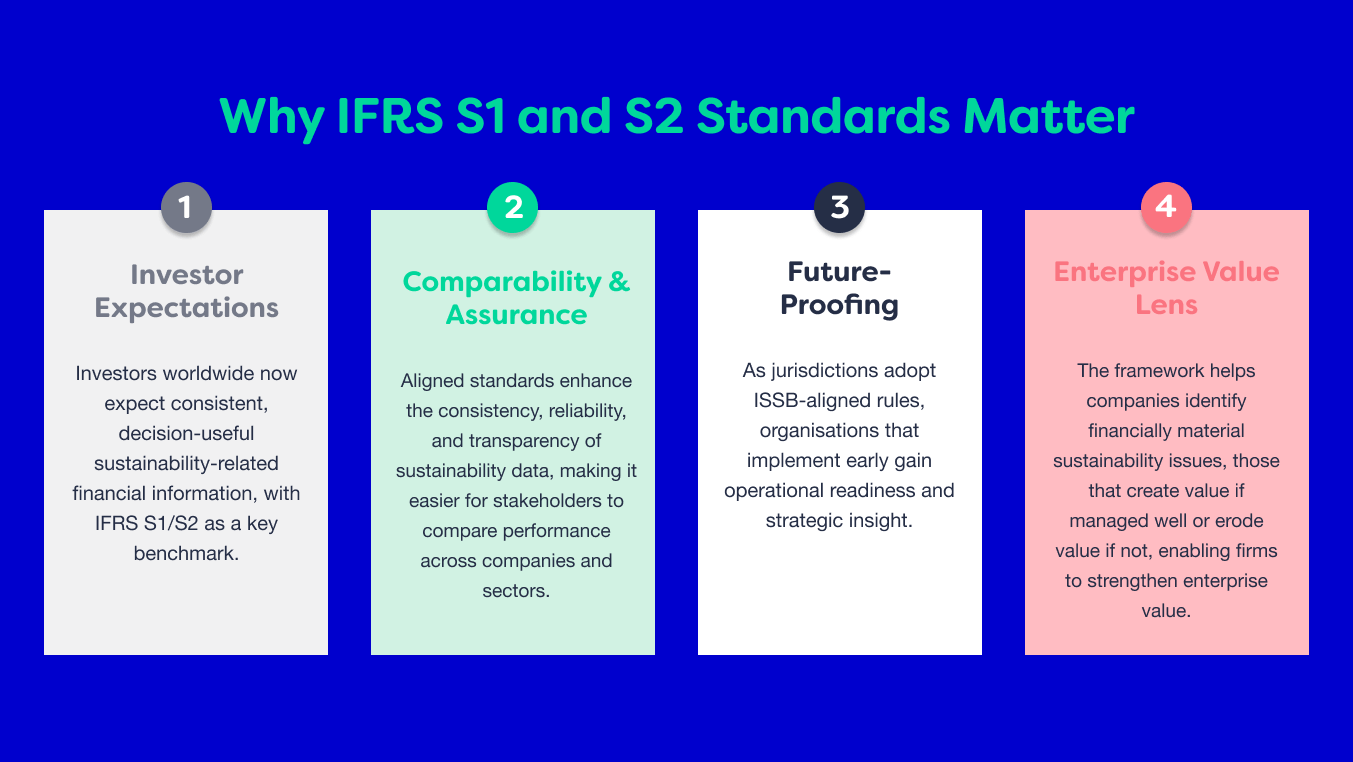 Why IFRS S1 and S2 Standards Matter

1

Investor Expectations

Investors worldwide now expect consistent, decision-useful sustainability-related financial information, with IFRS S1/S2 as a key benchmark.

2

Comparability & Assurance

Aligned standards enhance the consistency, reliability, and transparency of sustainability data, making it easier for stakeholders to compare performance across companies and sectors.

3

Future-Proofing

As jurisdictions adopt ISSB-aligned rules, organisations that implement early gain operational readiness and strategic insight.

4

Enterprise Value Lens

The framework helps companies identify financially material sustainability issues, those that create value if managed well or erode value if not, enabling firms to strengthen enterprise value.